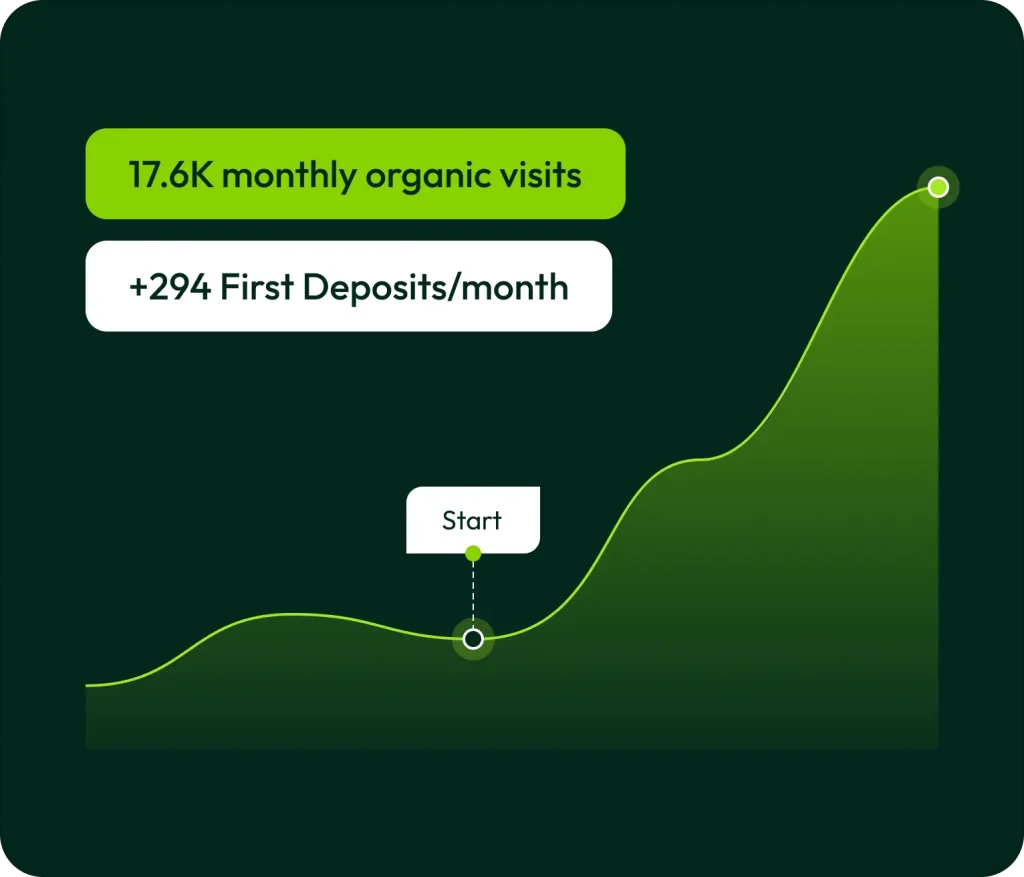 17.6K monthly organic visits

+294 First Deposits/month

Start